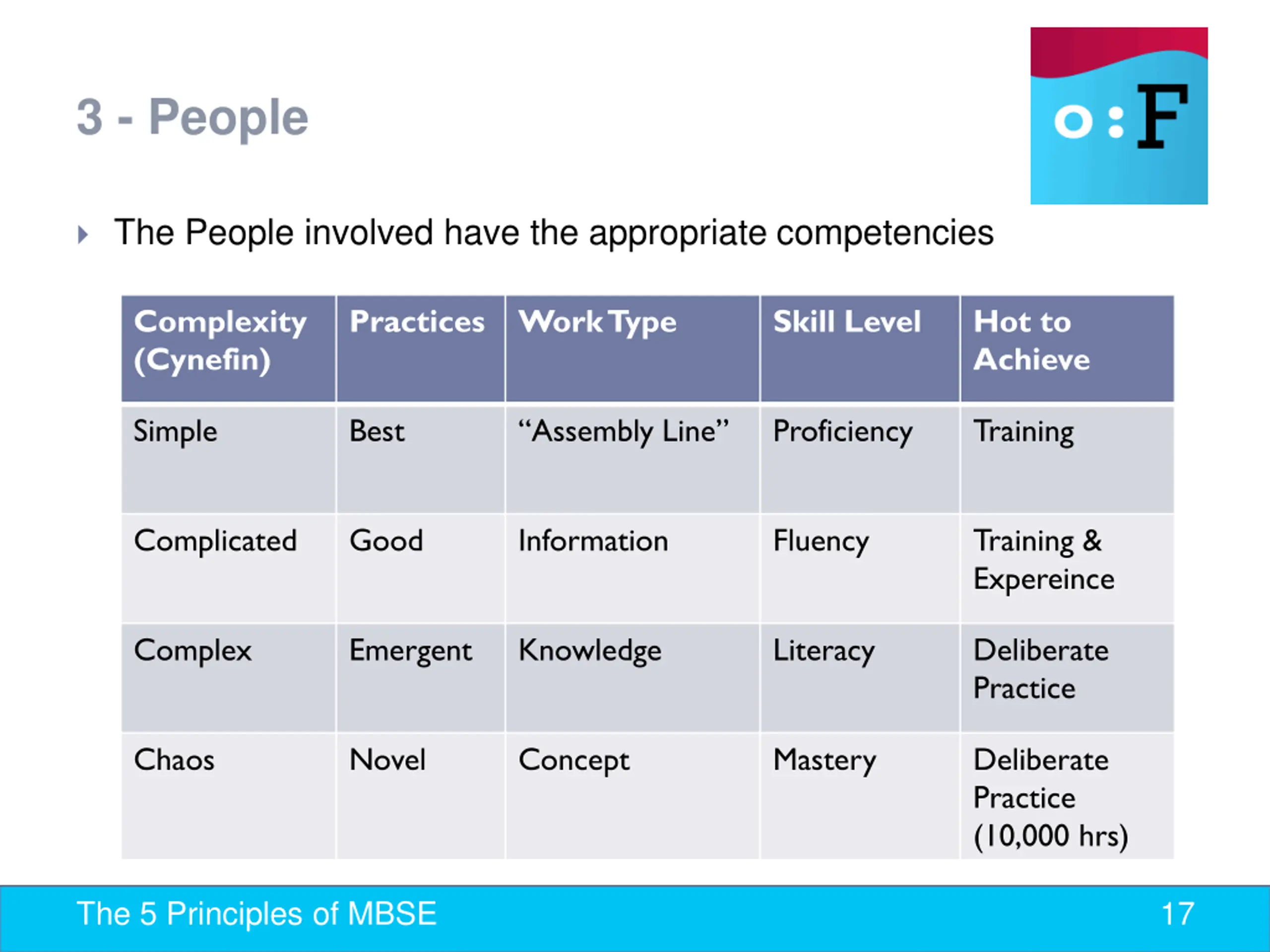 3 - People

o:F

The People involved have the appropriate competencies

| Complexity (Cynefin) | Practices | Work Type | Skill Level | Hot to Achieve |
|---|---|---|---|---|
| Simple | Best | “Assembly Line” | Proficiency | Training |
| Complicated | Good | Information | Fluency | Training & Expereince |
| Complex | Emergent | Knowledge | Literacy | Deliberate Practice |
| Chaos | Novel | Concept | Mastery | Deliberate Practice (10,000 hrs) |

The 5 Principles of MBSE

17